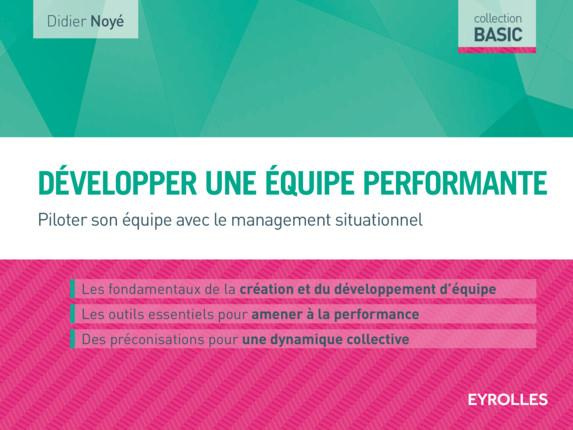 Didier Noyé

collection
BASIC

DÉVELOPPER UNE ÉQUIPE PERFORMANTE

Piloter son équipe avec le management situationnel

Les fondamentaux de la création et du développement d'équipe

Les outils essentiels pour amener à la performance

Des préconisations pour une dynamique collective

EYROLLES